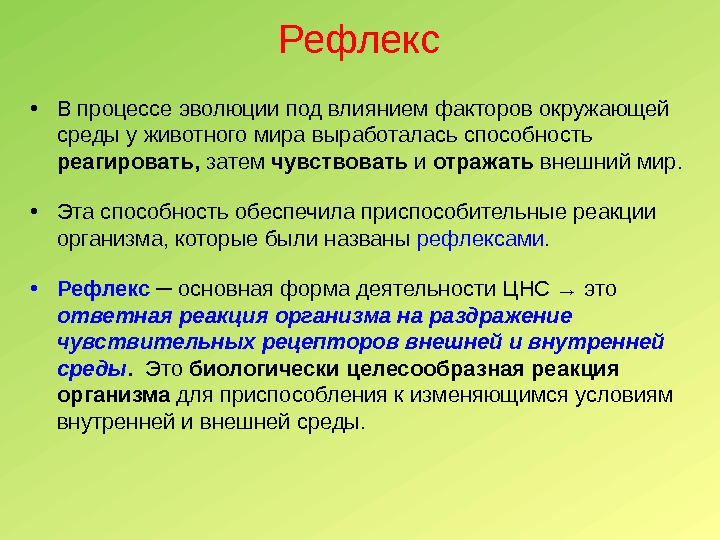 Рефлекс

• В процессе эволюции под влиянием факторов окружающей среды у животного мира выработалась способность реагировать, затем чувствовать и отражать внешний мир.

• Эта способность обеспечила приспособительные реакции организма, которые были названы рефлексами.

• Рефлекс ─ основная форма деятельности ЦНС → это ответная реакция организма на раздражение чувствительных рецепторов внешней и внутренней среды. Это биологически целесообразная реакция организма для приспособления к изменяющимся условиям внутренней и внешней среды.